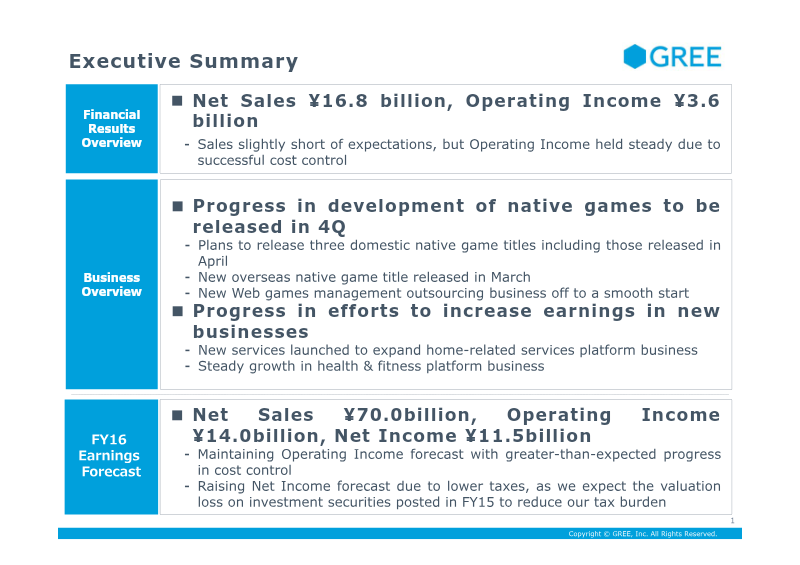 Executive Summary

GREE

Financial Results Overview

■ Net Sales ¥16.8 billion, Operating Income ¥3.6 billion

- Sales slightly short of expectations, but Operating Income held steady due to successful cost control

Business Overview

■ Progress in development of native games to be released in 4Q

- Plans to release three domestic native game titles including those released in April
- New overseas native game title released in March
- New Web games management outsourcing business off to a smooth start

■ Progress in efforts to increase earnings in new businesses

- New services launched to expand home-related services platform business
- Steady growth in health & fitness platform business

FY16 Earnings Forecast

■ Net Sales ¥70.0billion, Operating Income ¥14.0billion, Net Income ¥11.5billion

- Maintaining Operating Income forecast with greater-than-expected progress in cost control
- Raising Net Income forecast due to lower taxes, as we expect the valuation loss on investment securities posted in FY15 to reduce our tax burden

1

Copyright © GREE, Inc. All Rights Reserved.